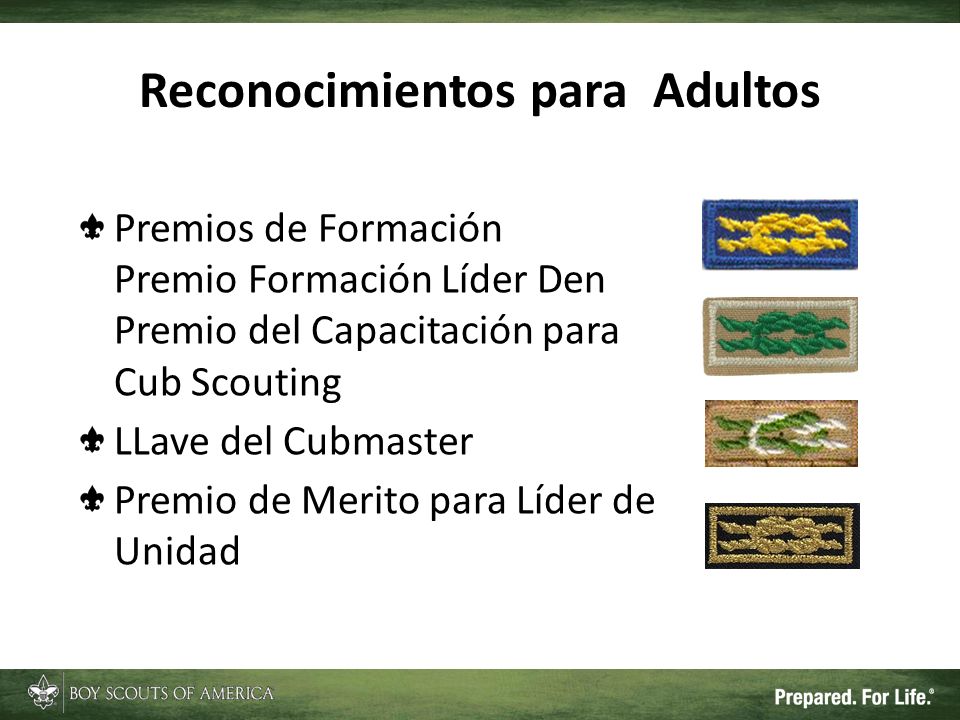 Reconocimientos para Adultos

Premios de Formación
Premio Formación Líder Den
Premio del Capacitación para Cub Scouting

LLave del Cubmaster

Premio de Merito para Líder de Unidad

BOY SCOUTS OF AMERICA

Prepared. For Life.®